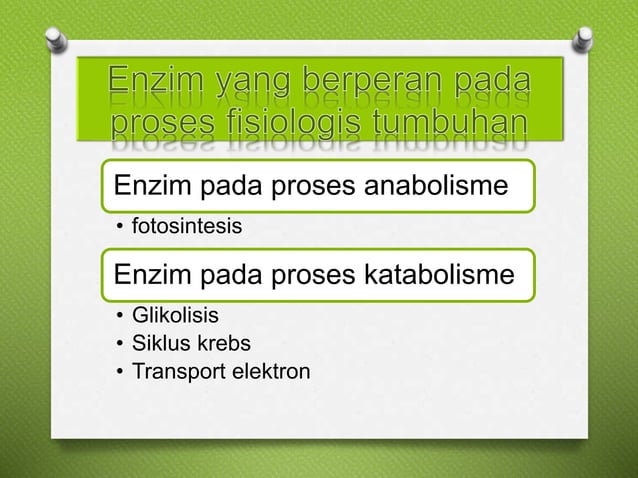 Enzim yang berperan pada proses fisiologis tumbuhan

Enzim pada proses anabolisme

• fotosintesis

Enzim pada proses katabolisme

• Glikolisis
• Siklus krebs
• Transport elektron